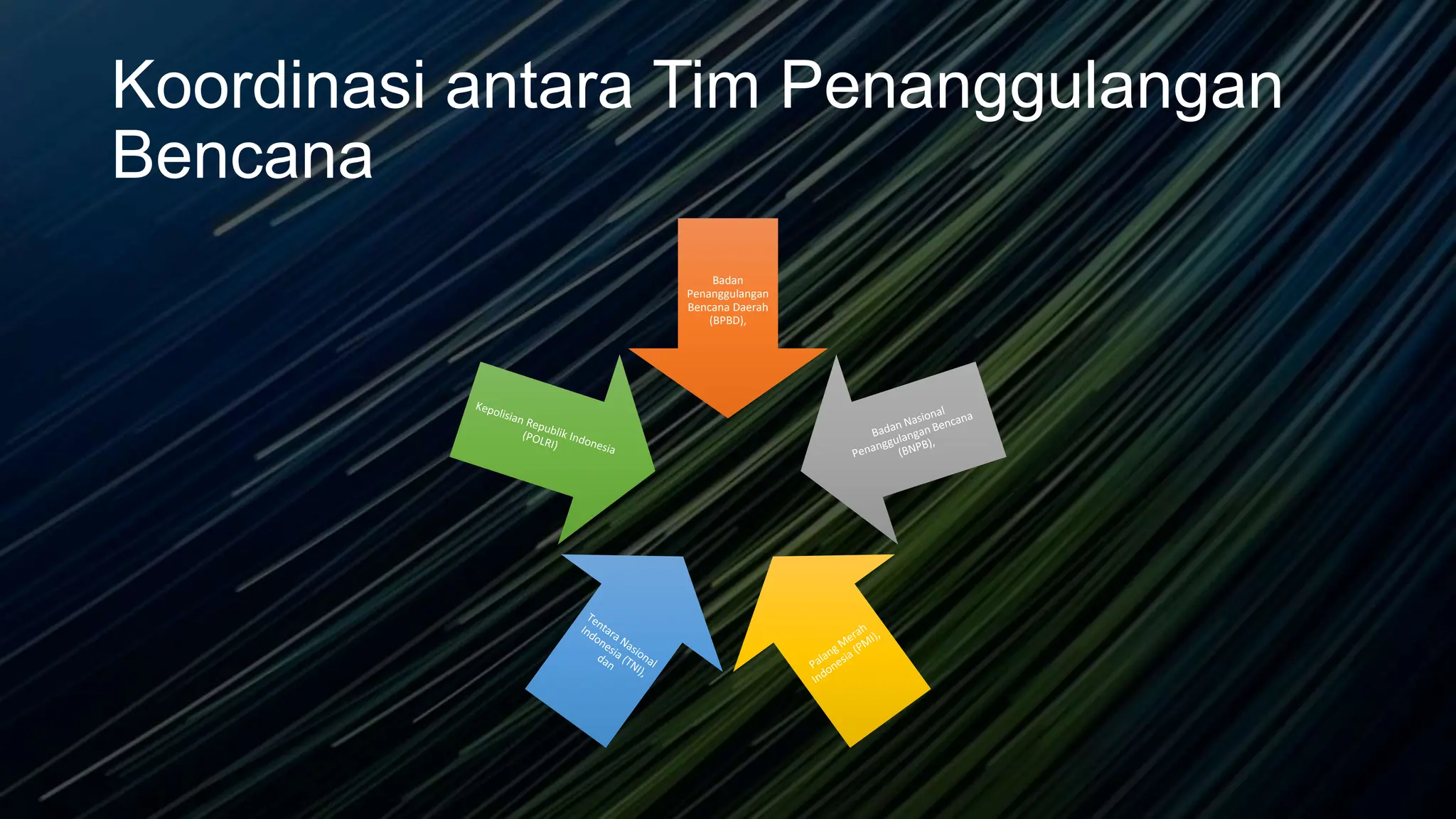 Koordinasi antara Tim Penanggulangan Bencana

Badan Penanggulangan Bencana Daerah (BPBD),

Badan Nasional Penanggulangan Bencana (BNPB),

Palang Merah Indonesia (PMI),

Tentara Nasional Indonesia (TNI), dan

Kepolisian Republik Indonesia (POLRI)